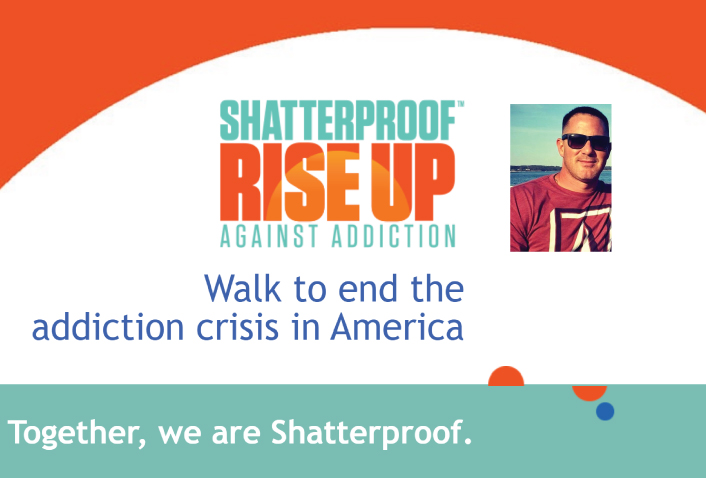 SHATTERPROOF™
RISE UP
AGAINST ADDICTION

Walk to end the addiction crisis in America

Together, we are Shatterproof.